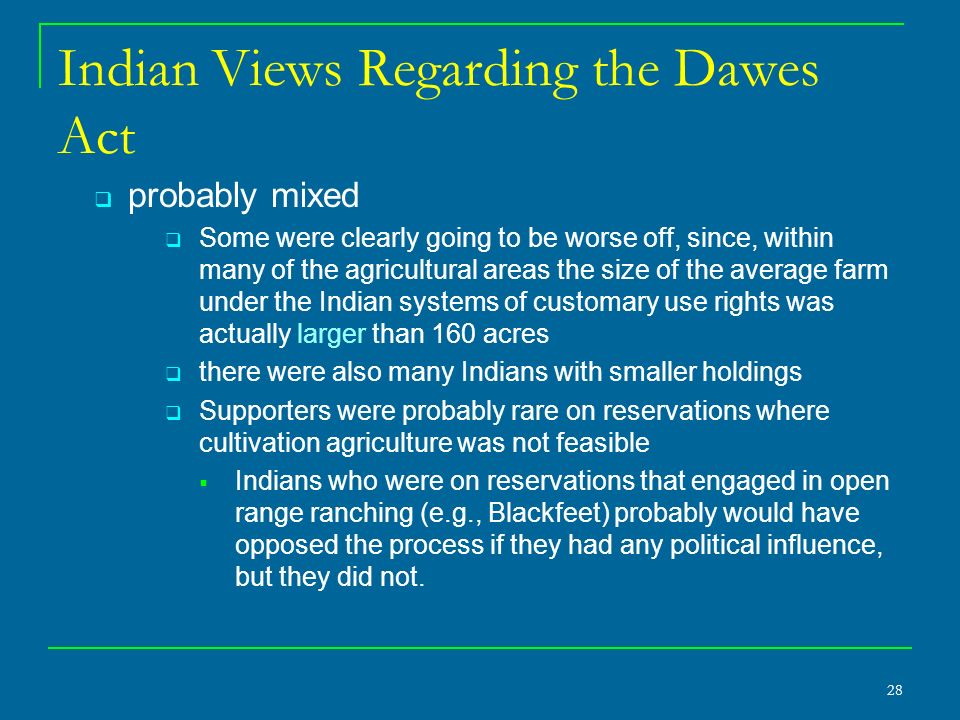 Indian Views Regarding the Dawes Act

probably mixed

Some were clearly going to be worse off, since, within many of the agricultural areas the size of the average farm under the Indian systems of customary use rights was actually larger than 160 acres

there were also many Indians with smaller holdings

Supporters were probably rare on reservations where cultivation agriculture was not feasible

Indians who were on reservations that engaged in open range ranching (e.g., Blackfeet) probably would have opposed the process if they had any political influence, but they did not.

28